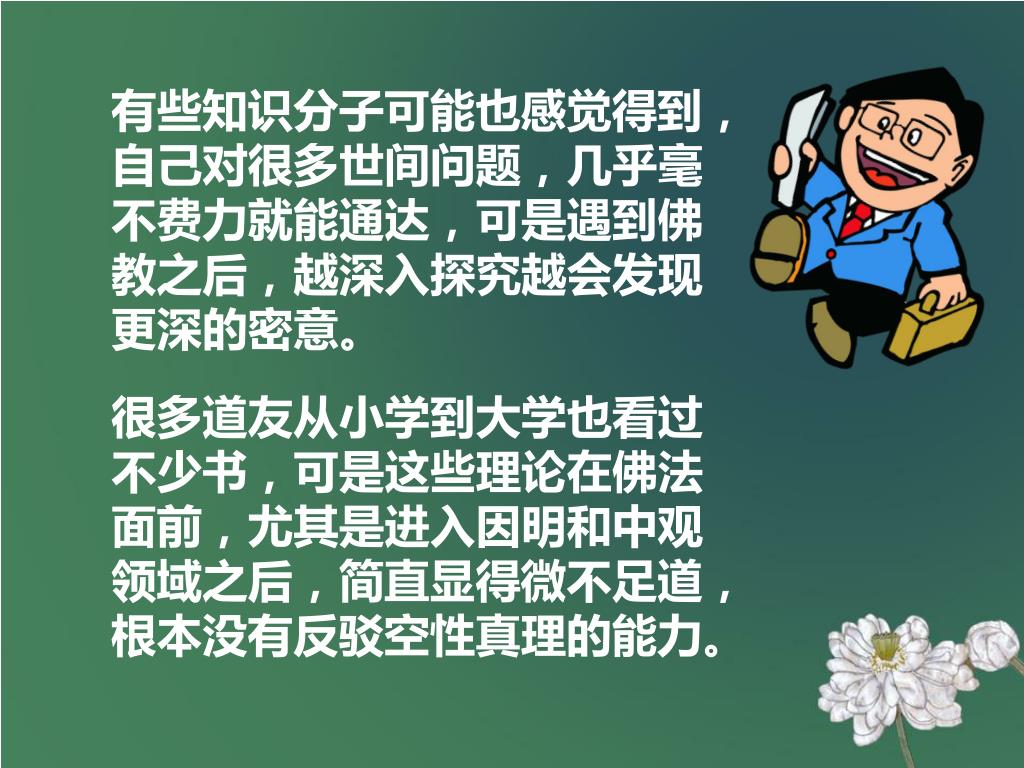 有些知识分子可能也感觉得到，自己对很多世间问题，几乎毫不费力就能通达，可是遇到佛教之后，越深入探究越会发现更深的密意。

很多道友从小学到大学也看过不少书，可是这些理论在佛法面前，尤其是进入因明和中观领域之后，简直显得微不足道，根本没有反驳空性真理的能力。